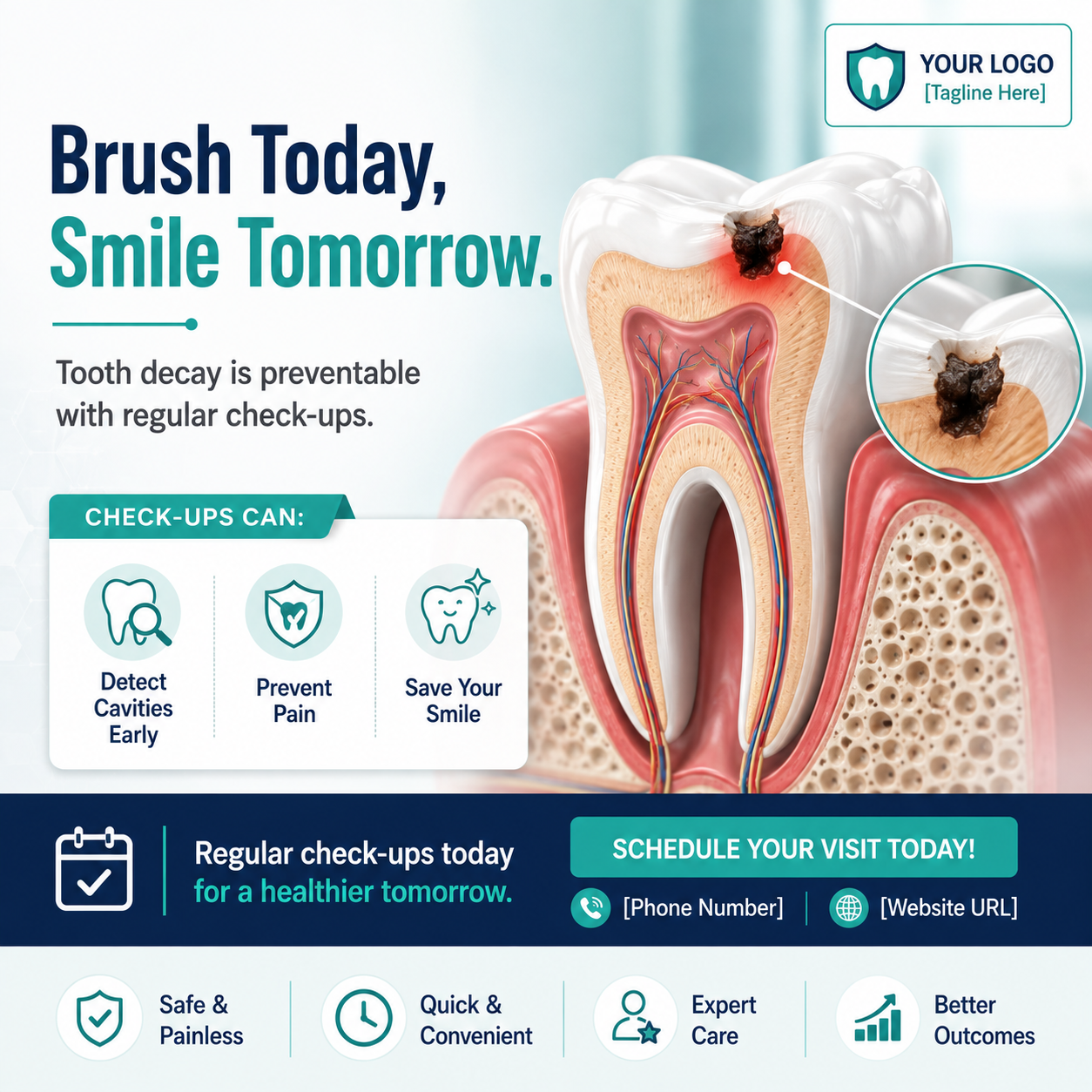 YOUR LOGO
[Tagline Here]

Brush Today,
Smile Tomorrow.

Tooth decay is preventable with regular check-ups.

CHECK-UPS CAN:

Detect Cavities Early

Prevent Pain

Save Your Smile

Regular check-ups today
for a healthier tomorrow.

SCHEDULE YOUR VISIT TODAY!

[Phone Number]

[Website URL]

Safe & Painless

Quick & Convenient

Expert Care

Better Outcomes